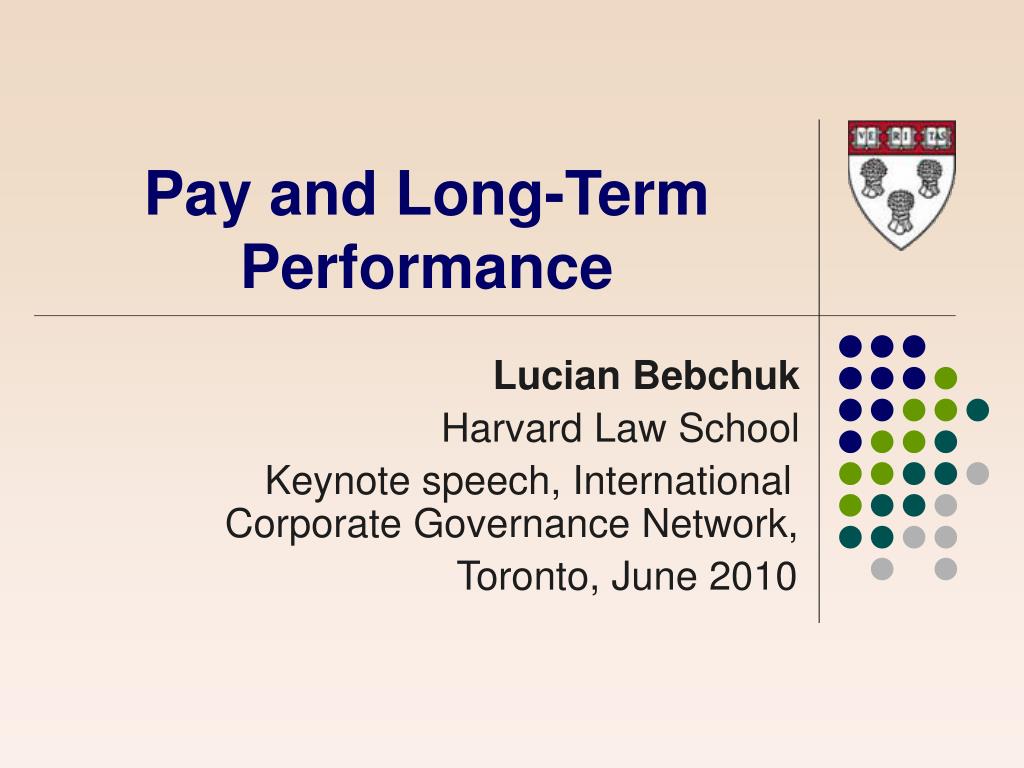 Pay and Long-Term Performance

VE RI TAS

Lucian Bebchuk
Harvard Law School
Keynote speech, International Corporate Governance Network,
Toronto, June 2010